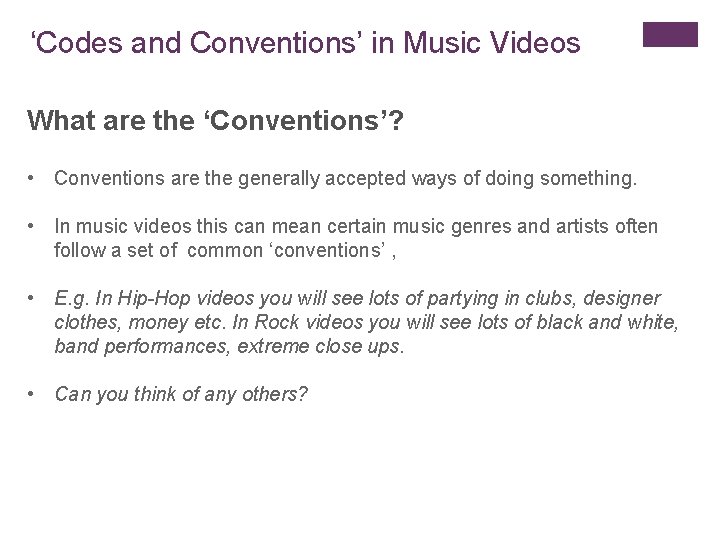 'Codes and Conventions' in Music Videos

What are the 'Conventions'?

• Conventions are the generally accepted ways of doing something.

• In music videos this can mean certain music genres and artists often follow a set of common 'conventions' ,

• E.g. In Hip-Hop videos you will see lots of partying in clubs, designer clothes, money etc. In Rock videos you will see lots of black and white, band performances, extreme close ups.

• Can you think of any others?